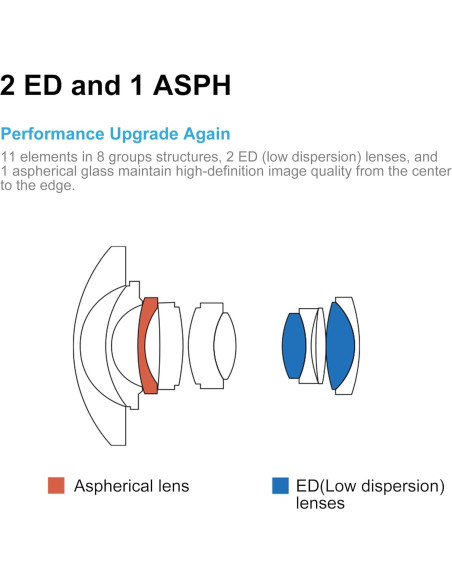 2 ED and 1 ASPH

Performance Upgrade Again

11 elements in 8 groups structures, 2 ED (low dispersion) lenses, and 1 aspherical glass maintain high-definition image quality from the center to the edge.

Aspherical lens

ED(Low dispersion) lenses